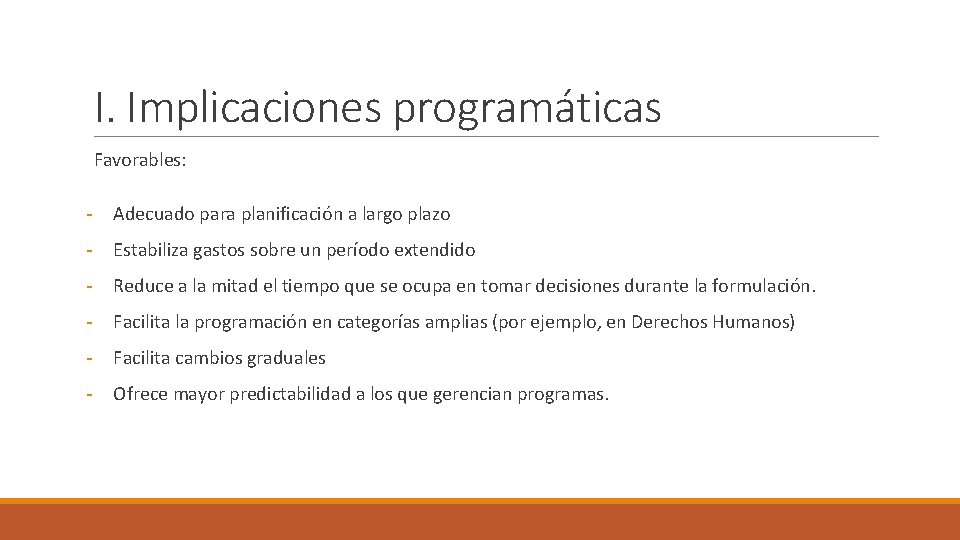 I. Implicaciones programáticas

Favorables:

- Adecuado para planificación a largo plazo
- Estabiliza gastos sobre un período extendido
- Reduce a la mitad el tiempo que se ocupa en tomar decisiones durante la formulación.
- Facilita la programación en categorías amplias (por ejemplo, en Derechos Humanos)
- Facilita cambios graduales
- Ofrece mayor predictabilidad a los que gerencian programas.